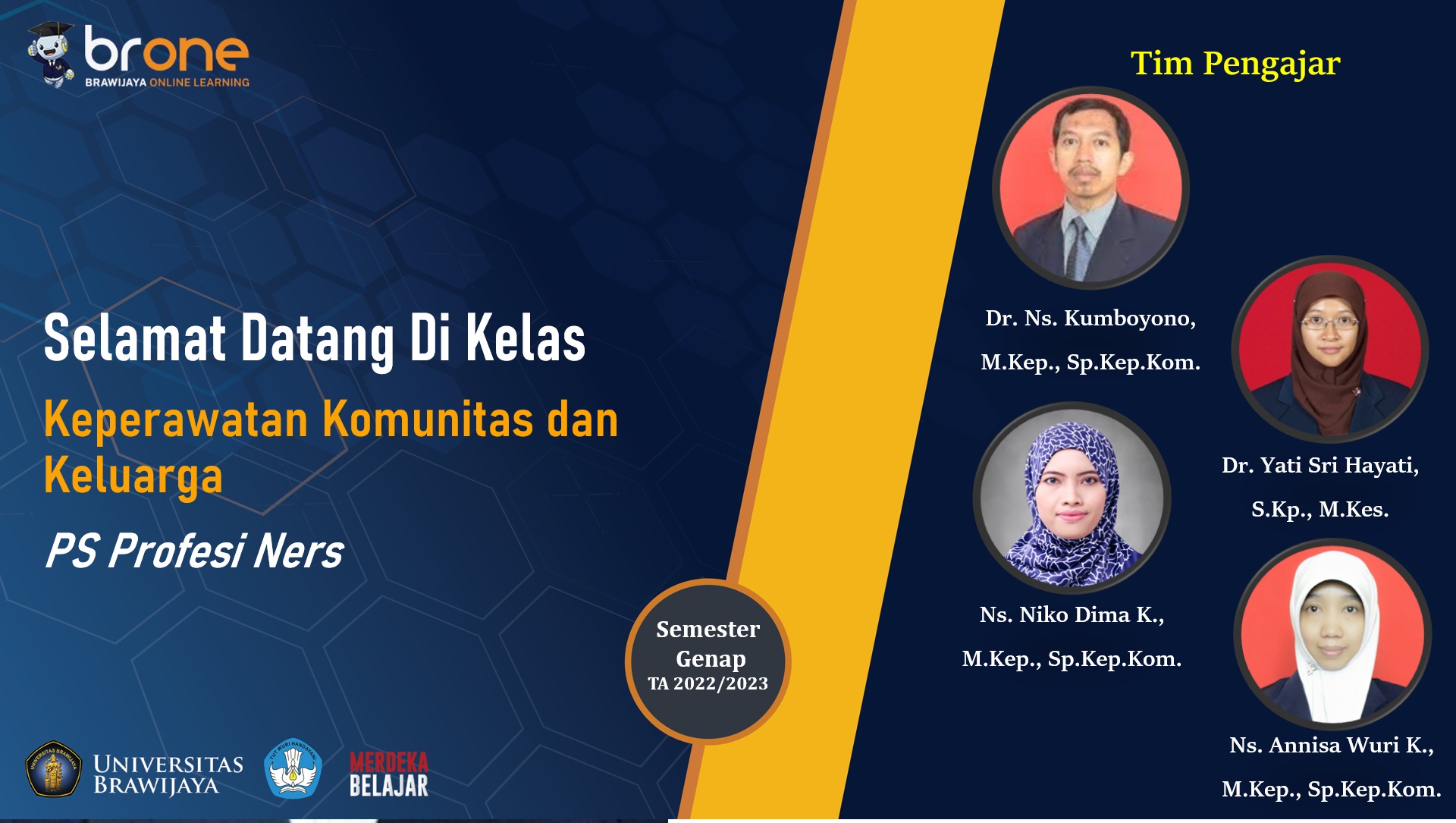 brone
BRAWIJAYA ONLINE LEARNING

Selamat Datang Di Kelas

Keperawatan Komunitas dan Keluarga

PS Profesi Ners

Semester Genap
TA 2022/2023

UNIVERSITAS BRAWIJAYA

TUT WURI HANDAYANI

MERDEKA BELAJAR

Tim Pengajar

Dr. Ns. Kumboyono, M.Kep., Sp.Kep.Kom.

Dr. Yati Sri Hayati, S.Kp., M.Kes.

Ns. Niko Dima K., M.Kep., Sp.Kep.Kom.

Ns. Annisa Wuri K., M.Kep., Sp.Kep.Kom.